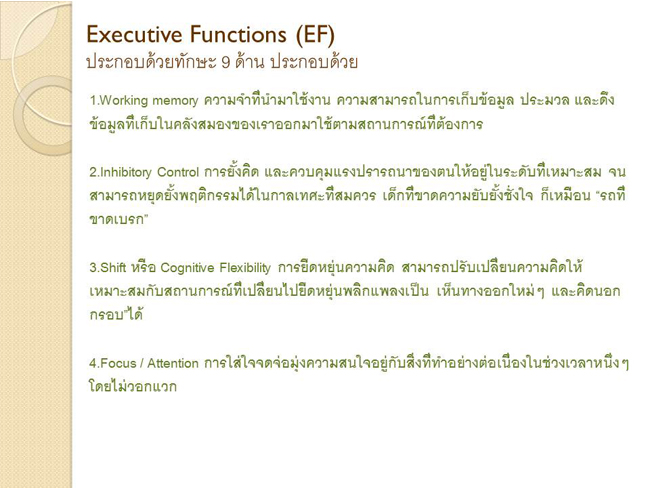 Executive Functions (EF)
ประกอบด้วยทักษะ 9 ด้าน ประกอบด้วย

1.Working memory ความจำที่นำมาใช้งาน ความสามารถในการเก็บข้อมูล ประมวล และดึงข้อมูลที่เก็บในคลังสมองของเราออกมาใช้ตามสถานการณ์ที่ต้องการ

2.Inhibitory Control การยั้งคิด และควบคุมแรงปรารถนาของตนให้อยู่ในระดับที่เหมาะสม จนสามารถหยุดยั้งพฤติกรรมได้ในกาลเทศะที่สมควร เด็กที่ขาดความยับยั้งชั่งใจ ก็เหมือน "รถที่ขาดเบรก"

3.Shift หรือ Cognitive Flexibility การยืดหยุ่นความคิด สามารถปรับเปลี่ยนความคิดให้เหมาะสมกับสถานการณ์ที่เปลี่ยนไปยืดหยุ่นพลิกแพลงเป็น เห็นทางออกใหม่ๆ และคิดนอกกรอบ"ได้

4.Focus / Attention การใส่ใจจดจ่อมุ่งความสนใจอยู่กับสิ่งที่ทำอย่างต่อเนื่องในช่วงเวลาหนึ่งๆ โดยไม่วอกแวก